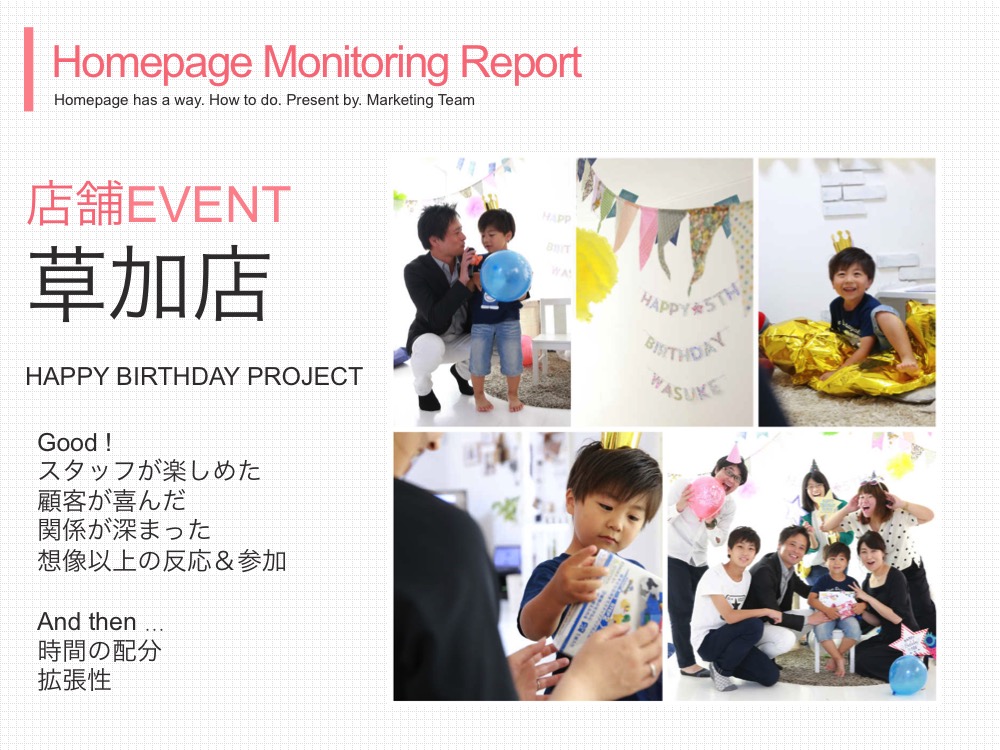 Homepage Monitoring Report
Homepage has a way. How to do. Present by. Marketing Team

店舗EVENT
草加店

HAPPY BIRTHDAY PROJECT

Good !
スタッフが楽しめた
顧客が喜んだ
関係が深まった
想像以上の反応＆参加

And then …
時間の配分
拡張性

HAPPY 5TH BIRTHDAY WASUKE